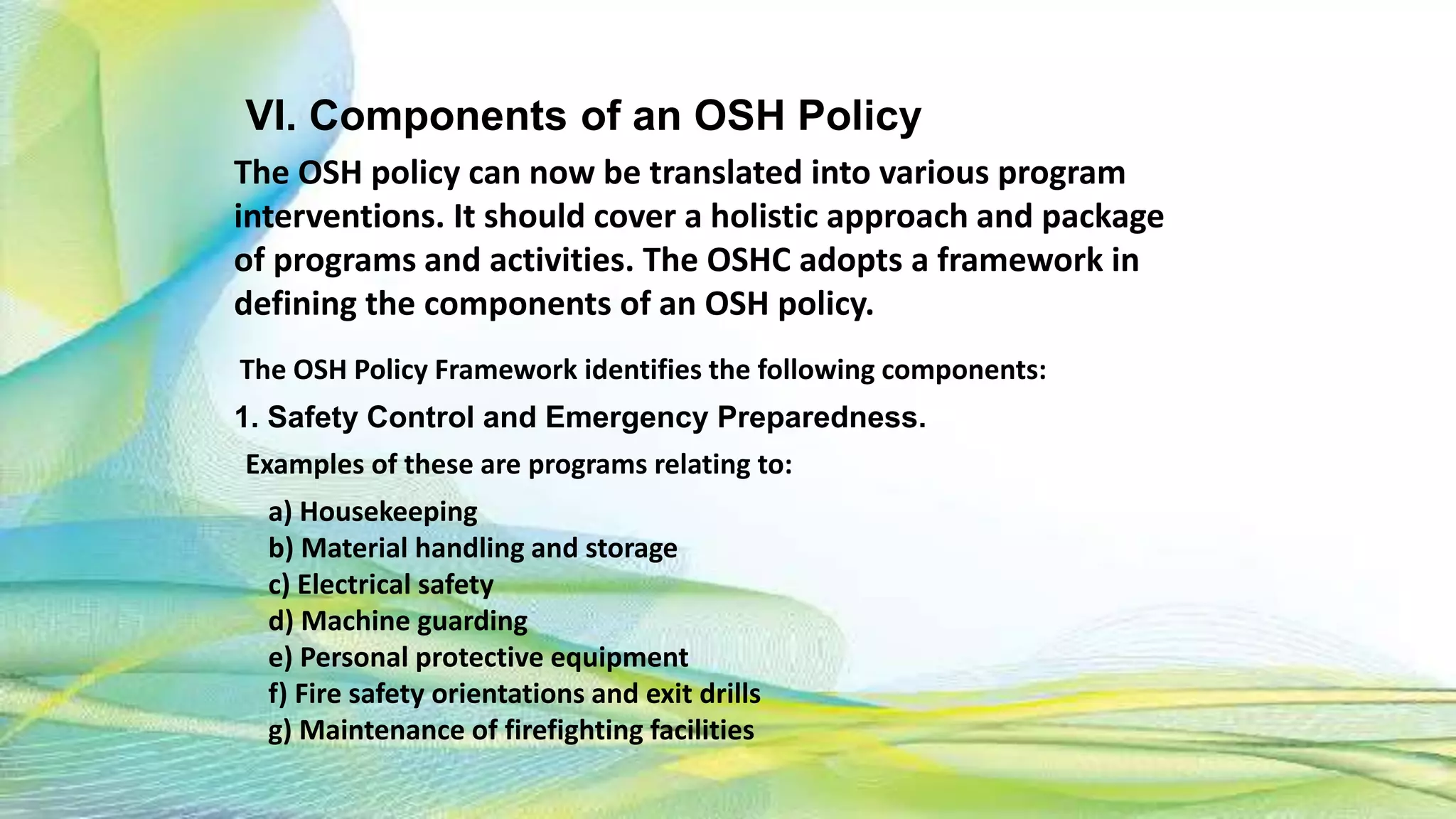 VI. Components of an OSH Policy

The OSH policy can now be translated into various program interventions. It should cover a holistic approach and package of programs and activities. The OSHC adopts a framework in defining the components of an OSH policy.

The OSH Policy Framework identifies the following components:

1. Safety Control and Emergency Preparedness.

Examples of these are programs relating to:

a) Housekeeping
b) Material handling and storage
c) Electrical safety
d) Machine guarding
e) Personal protective equipment
f) Fire safety orientations and exit drills
g) Maintenance of firefighting facilities